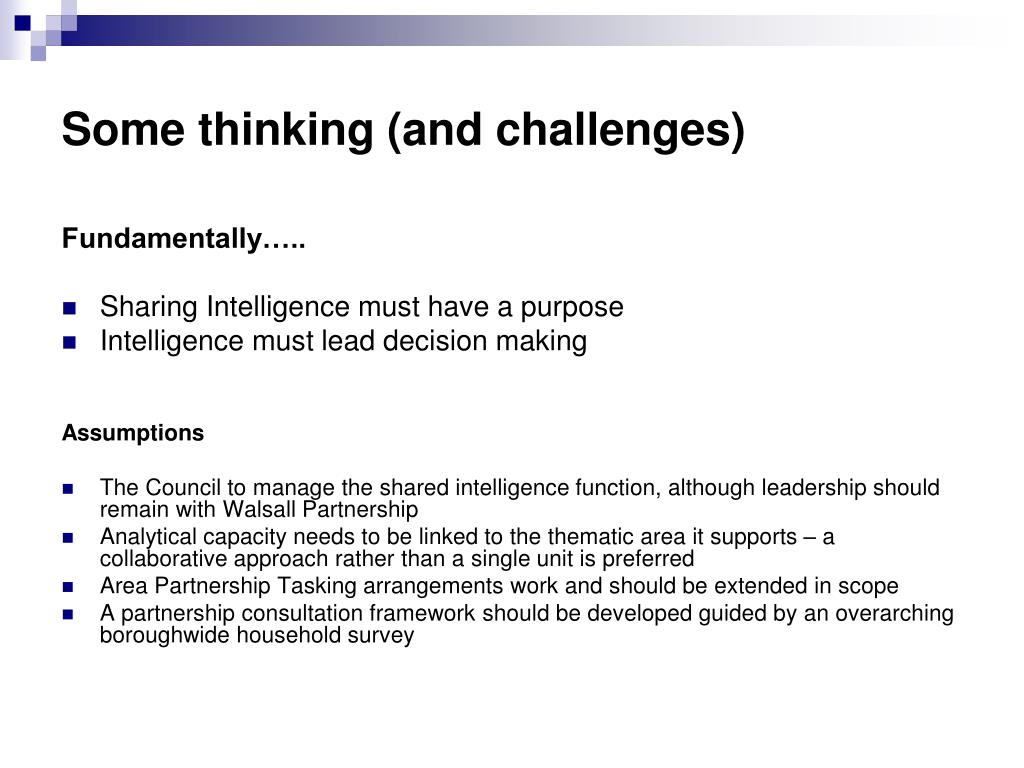 Some thinking (and challenges)

Fundamentally…..

- Sharing Intelligence must have a purpose
- Intelligence must lead decision making

Assumptions

- The Council to manage the shared intelligence function, although leadership should remain with Walsall Partnership
- Analytical capacity needs to be linked to the thematic area it supports – a collaborative approach rather than a single unit is preferred
- Area Partnership Tasking arrangements work and should be extended in scope
- A partnership consultation framework should be developed guided by an overarching boroughwide household survey